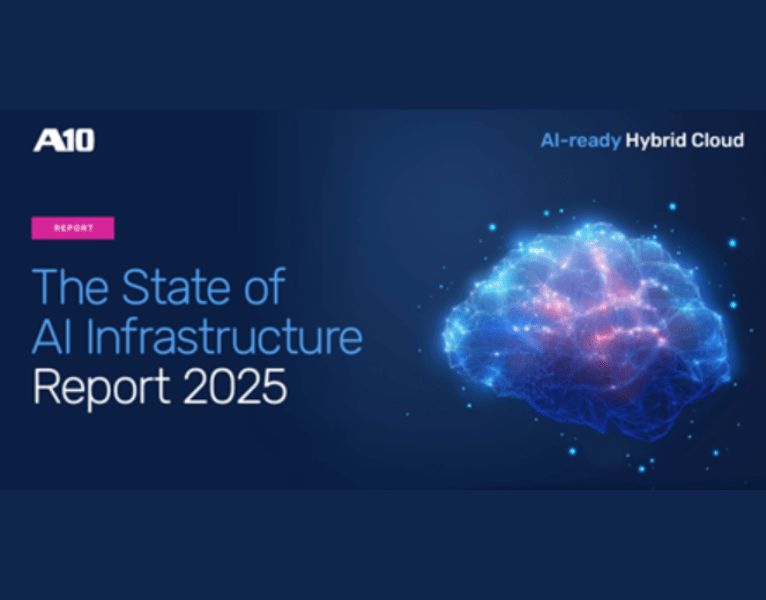 A10

AI-ready Hybrid Cloud

REPORT

The State of AI Infrastructure Report 2025